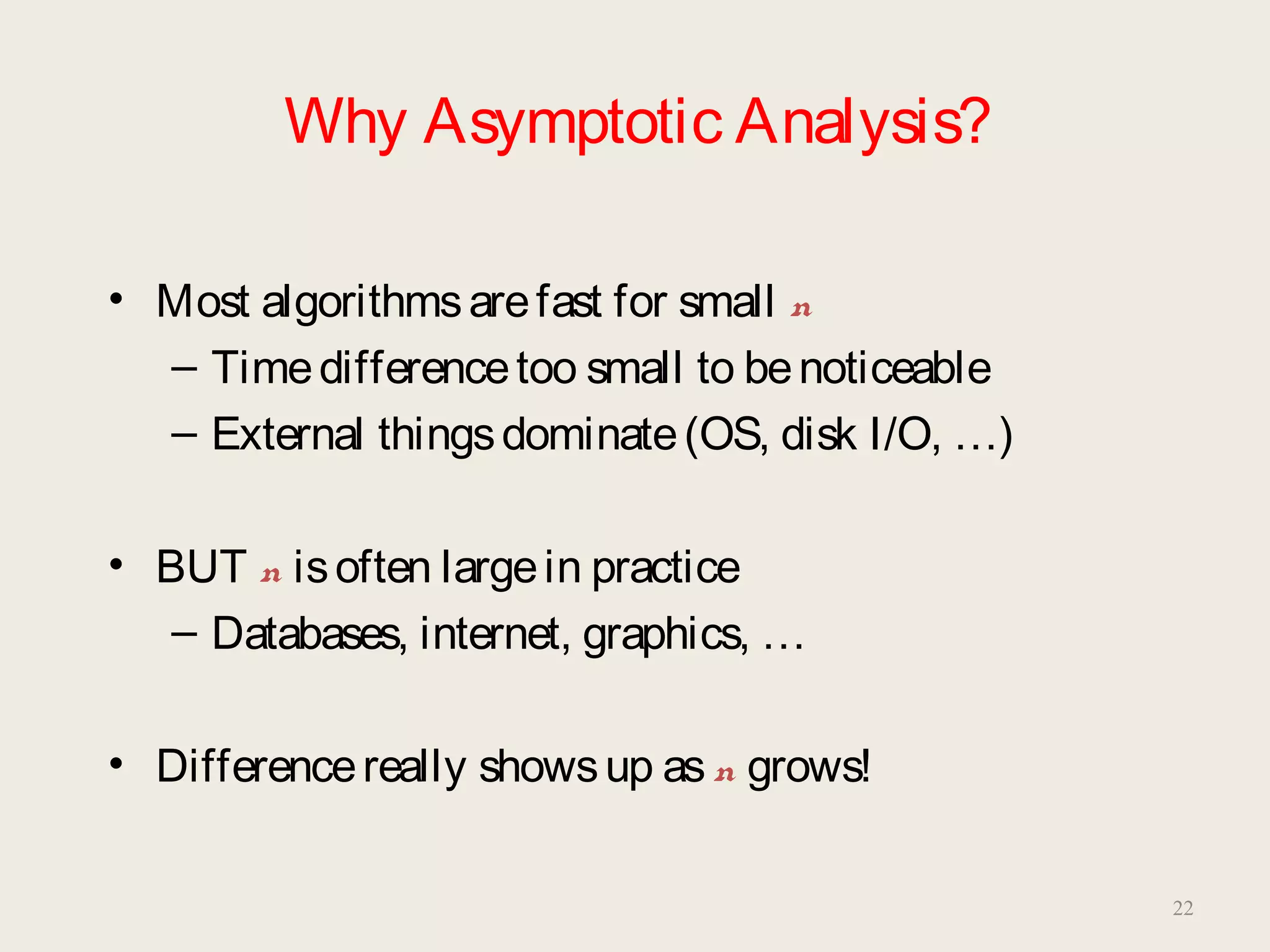 Why Asymptotic Analysis?

• Most algorithms are fast for small $n$
– Time difference too small to be noticeable
– External things dominate (OS, disk I/O, …)

• BUT $n$ is often large in practice
– Databases, internet, graphics, …

• Difference really shows up as $n$ grows!

22